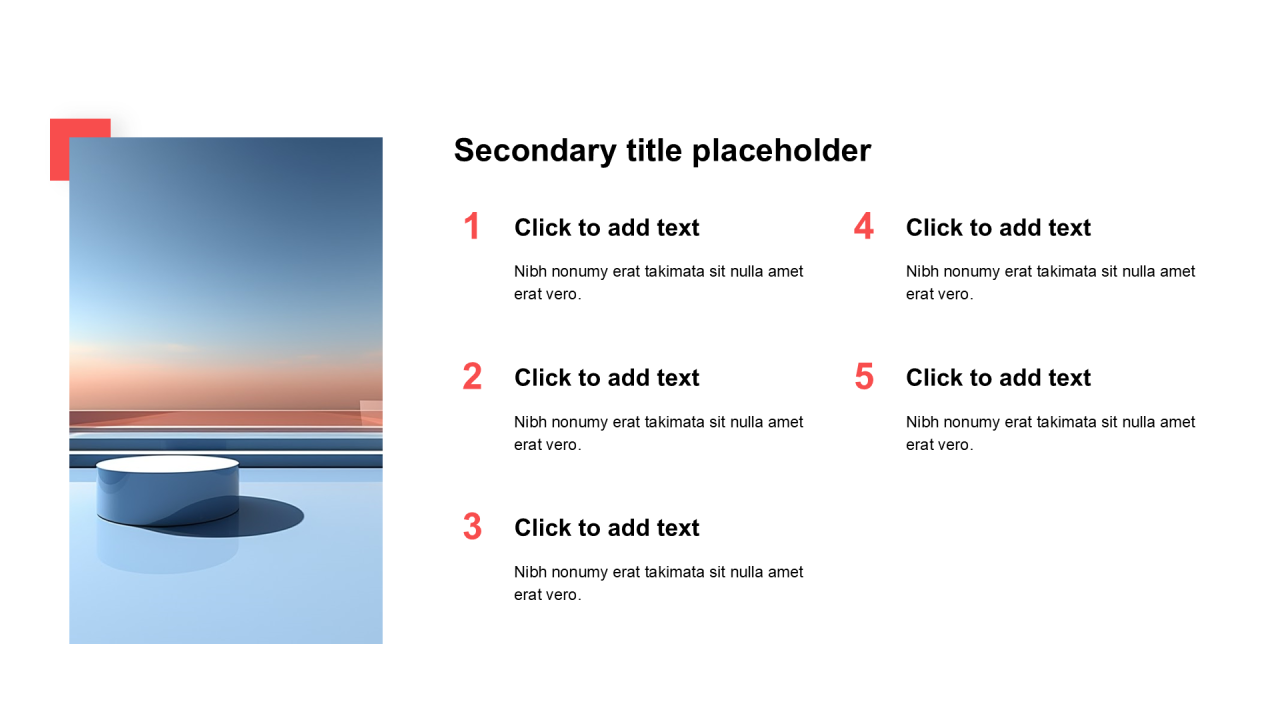 Secondary title placeholder

1 Click to add text

Nibh nonumy erat takimata sit nulla amet erat vero.

2 Click to add text

Nibh nonumy erat takimata sit nulla amet erat vero.

3 Click to add text

Nibh nonumy erat takimata sit nulla amet erat vero.

4 Click to add text

Nibh nonumy erat takimata sit nulla amet erat vero.

5 Click to add text

Nibh nonumy erat takimata sit nulla amet erat vero.